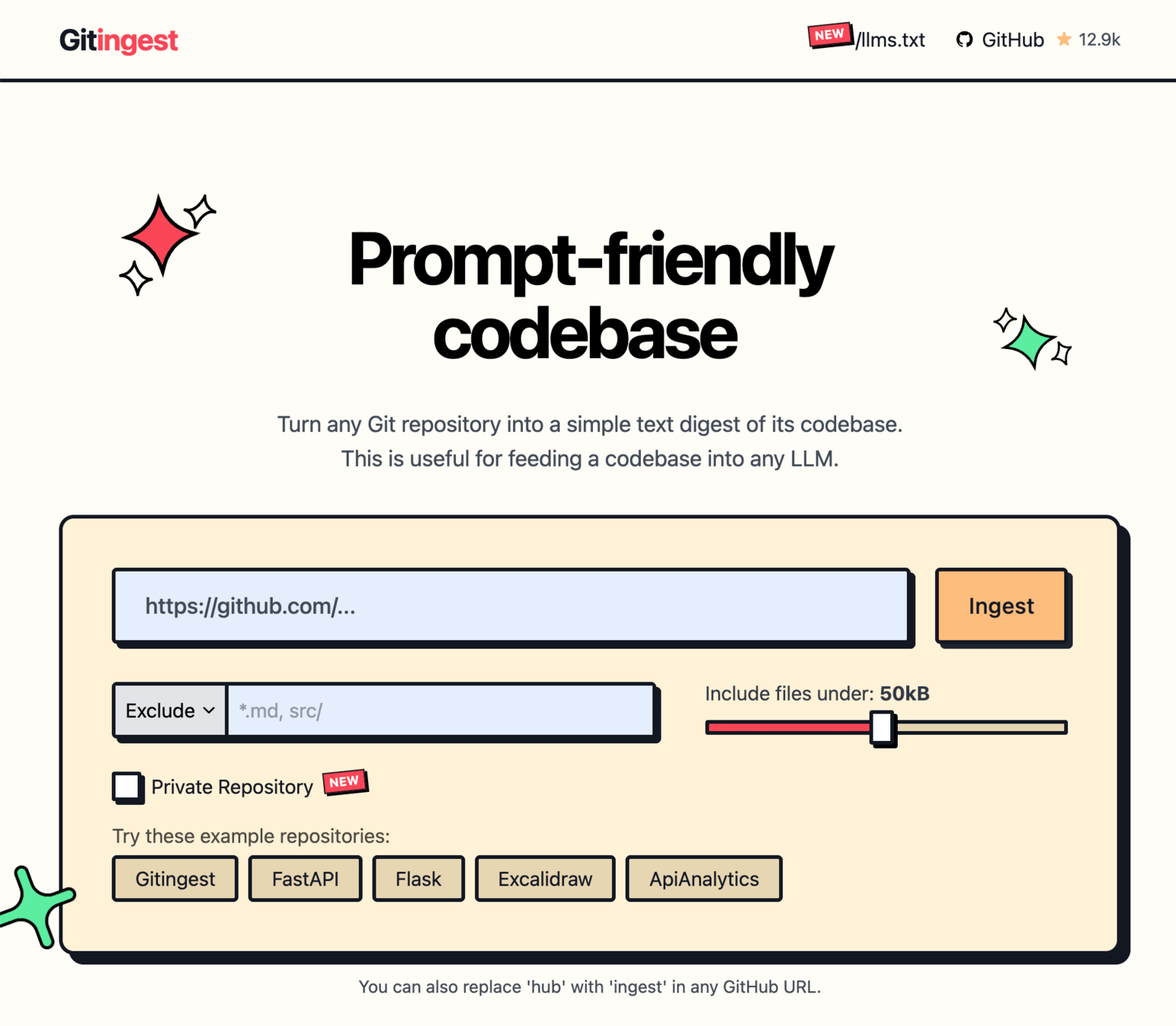 Gitingest

NEW /llms.txt GitHub 12.9k

Prompt-friendly codebase

Turn any Git repository into a simple text digest of its codebase.
This is useful for feeding a codebase into any LLM.

https://github.com/...

Ingest

Exclude *.md, src/

Include files under: 50kB

Private Repository NEW

Try these example repositories:

Gitingest FastAPI Flask Excalidraw ApiAnalytics

You can also replace 'hub' with 'ingest' in any GitHub URL.